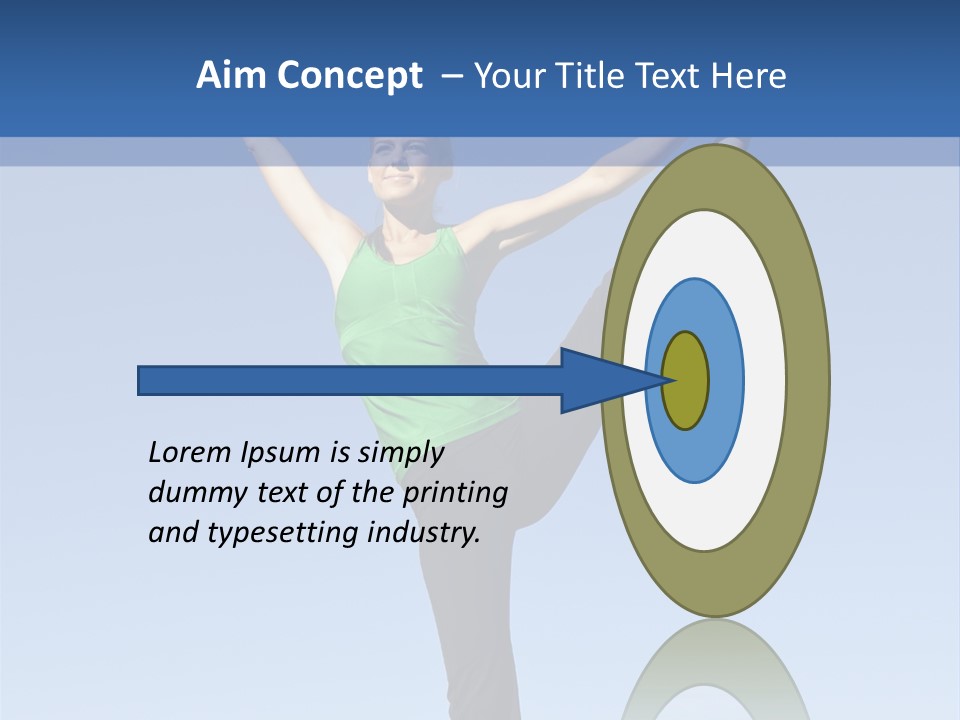 Aim Concept – Your Title Text Here

Lorem Ipsum is simply dummy text of the printing and typesetting industry.